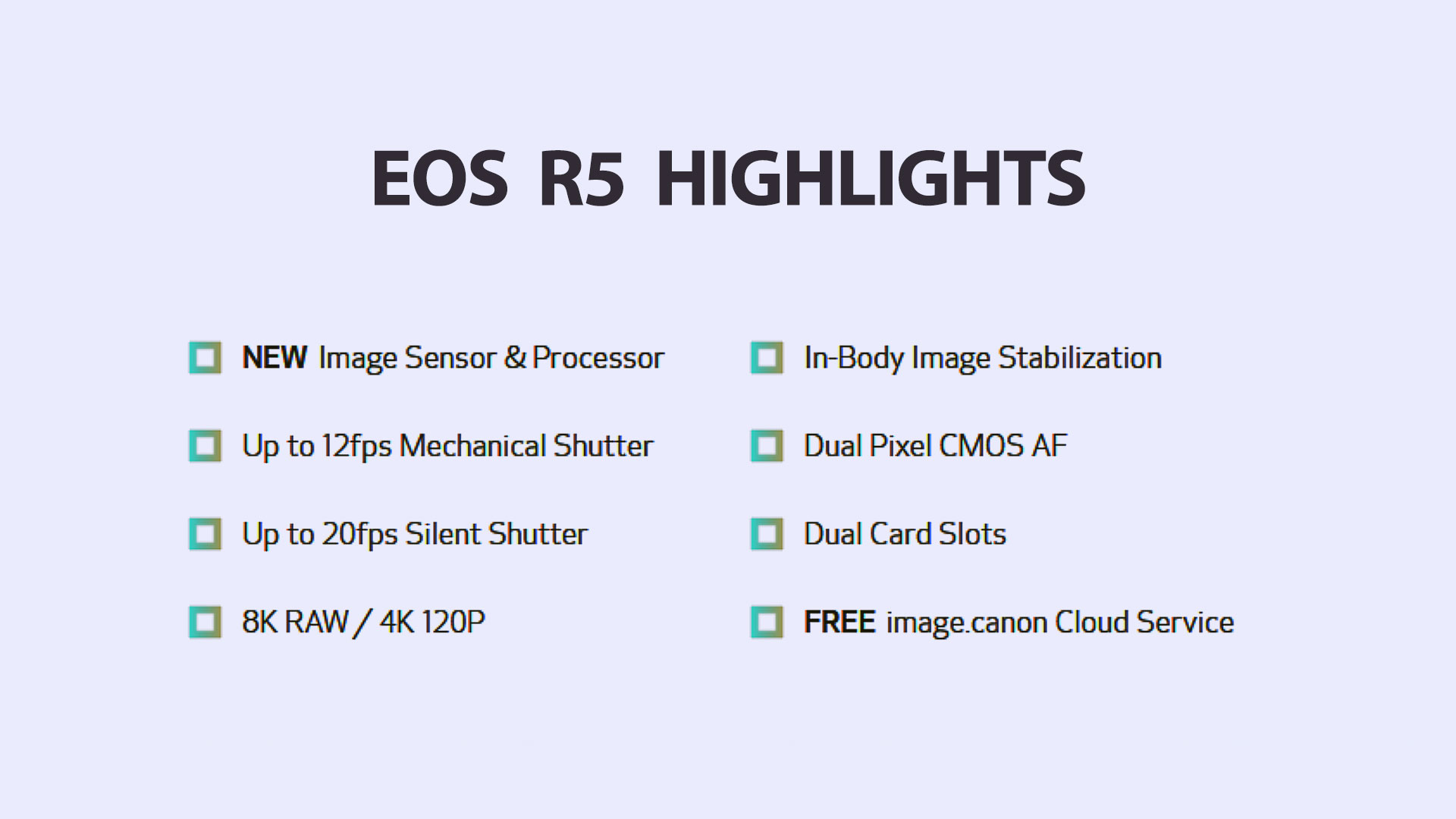 EOS R5 HIGHLIGHTS

NEW Image Sensor & Processor

Up to 12fps Mechanical Shutter

Up to 20fps Silent Shutter

8K RAW / 4K 120P

In-Body Image Stabilization

Dual Pixel CMOS AF

Dual Card Slots

FREE image.canon Cloud Service